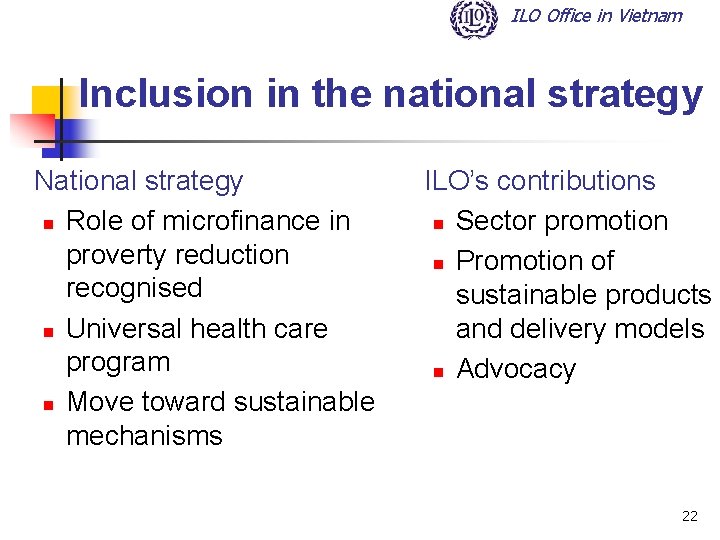 ILO

ILO Office in Vietnam

Inclusion in the national strategy

National strategy

- Role of microfinance in proverty reduction recognised
- Universal health care program
- Move toward sustainable mechanisms

ILO's contributions

- Sector promotion
- Promotion of sustainable products and delivery models
- Advocacy

22